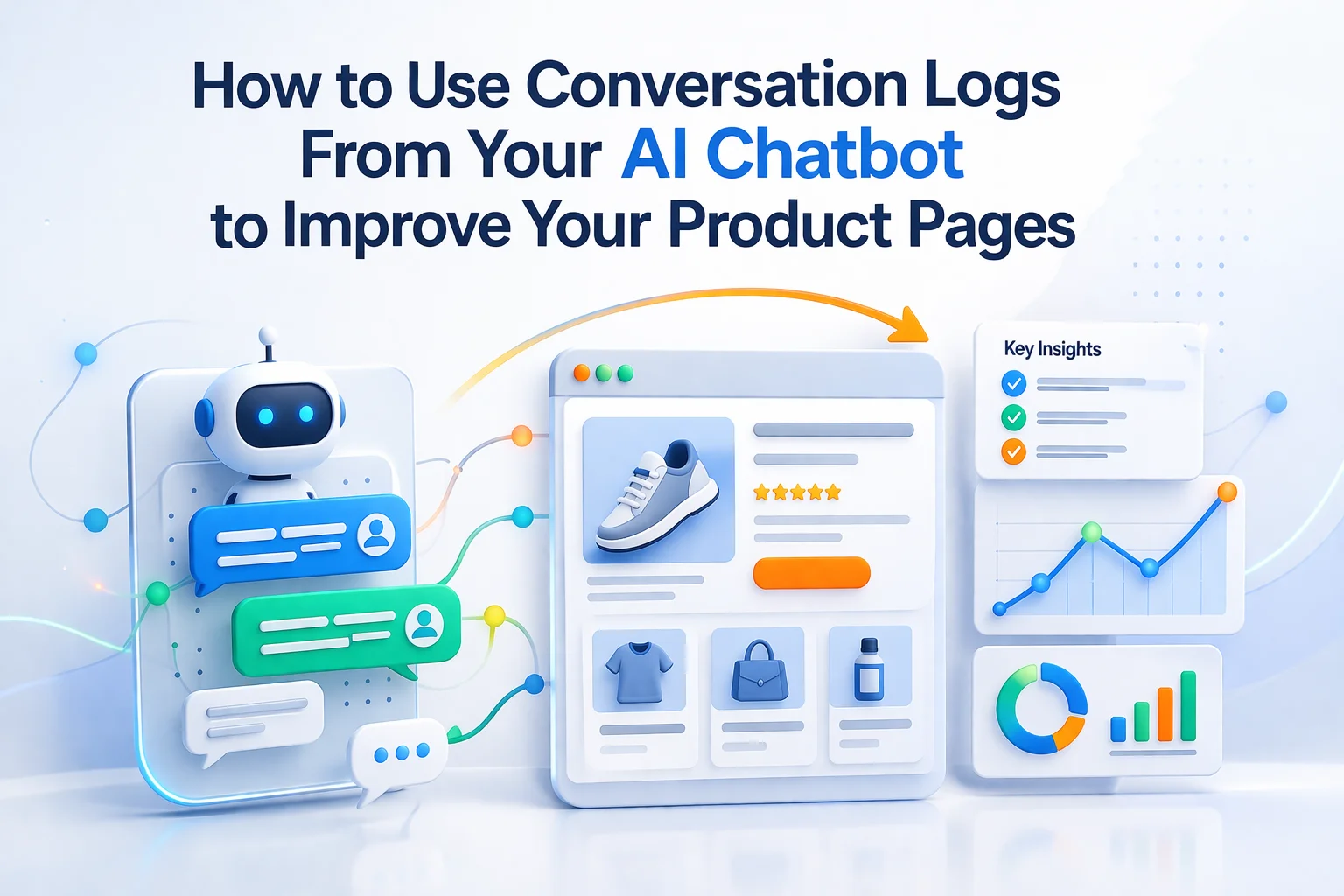 How to Use Conversation Logs From Your AI Chatbot to Improve Your Product Pages

Key Insights